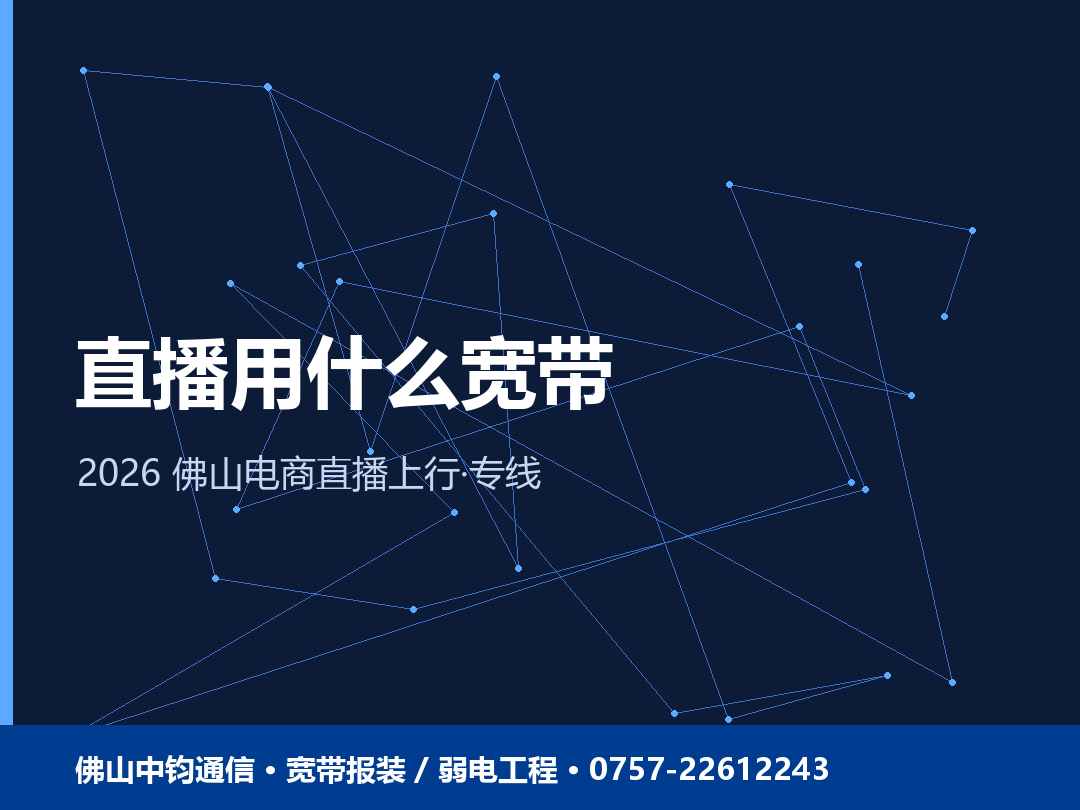 直播用什么宽带

2026 佛山电商直播上行·专线

佛山中钧通信 • 宽带报装 / 弱电工程 • 0757-22612243